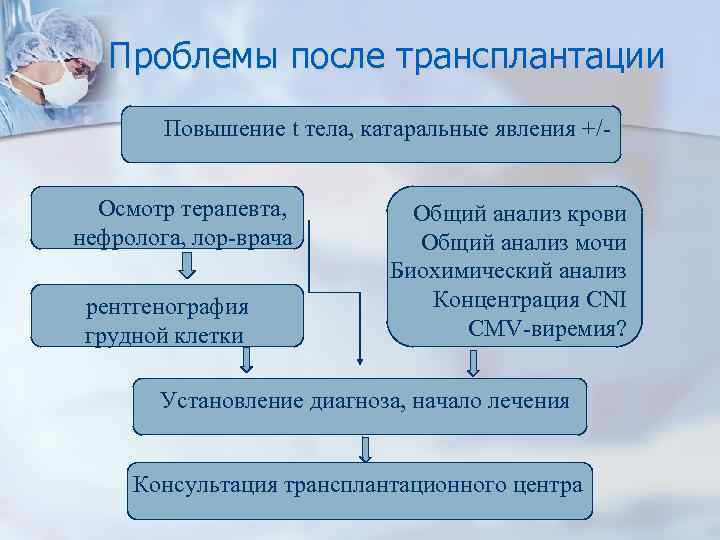 Проблемы после трансплантации

Повышение t тела, катаральные явления +/-

Осмотр терапевта, нефролога, лор-врача

рентгенография грудной клетки

Общий анализ крови
Общий анализ мочи
Биохимический анализ
Концентрация CNI
CMV-виремия?

Установление диагноза, начало лечения

Консультация трансплантационного центра